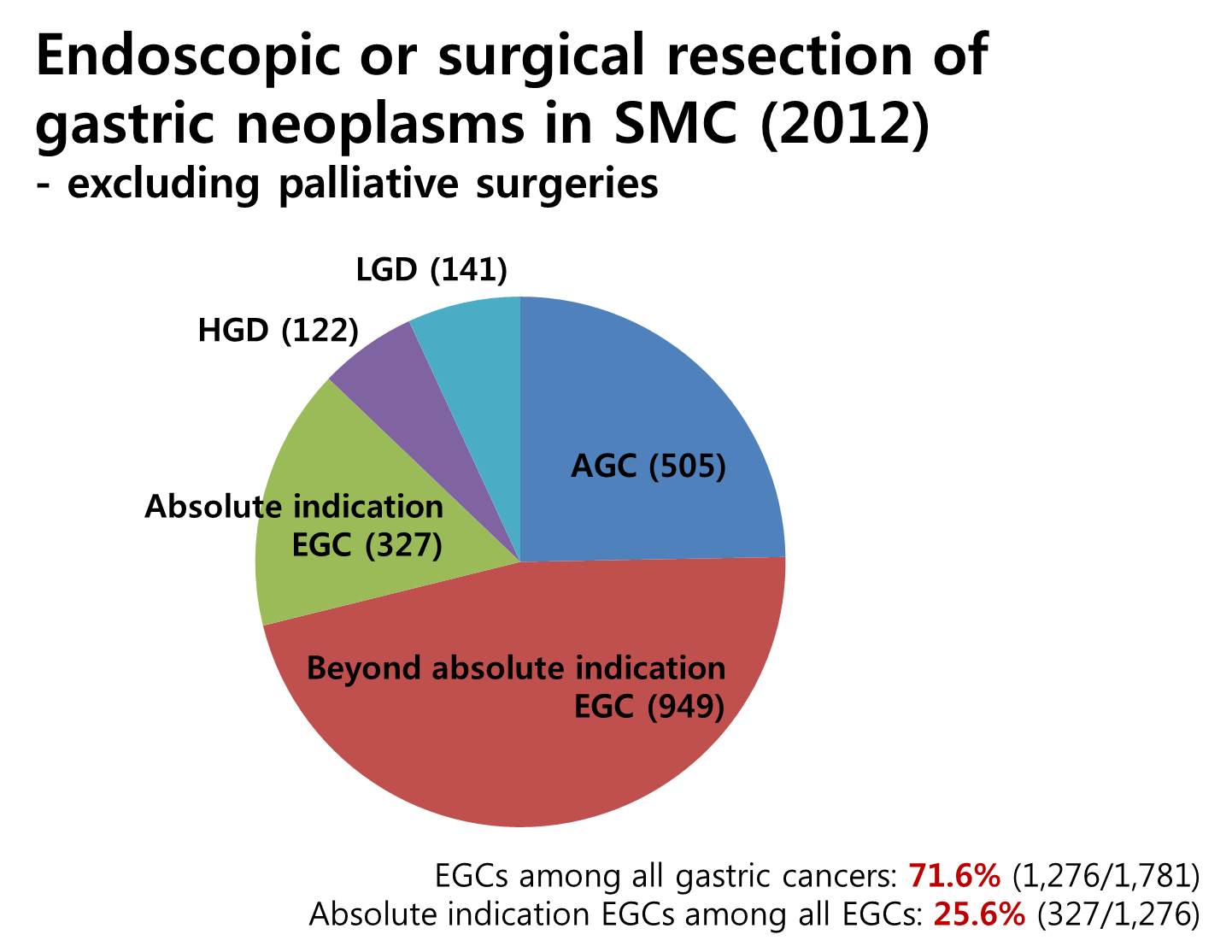 Endoscopic or surgical resection of gastric neoplasms in SMC (2012)
- excluding palliative surgeries

LGD (141)
HGD (122)
AGC (505)
Absolute indication EGC (327)
Beyond absolute indication EGC (949)

EGCs among all gastric cancers: 71.6% (1,276/1,781)
Absolute indication EGCs among all EGCs: 25.6% (327/1,276)